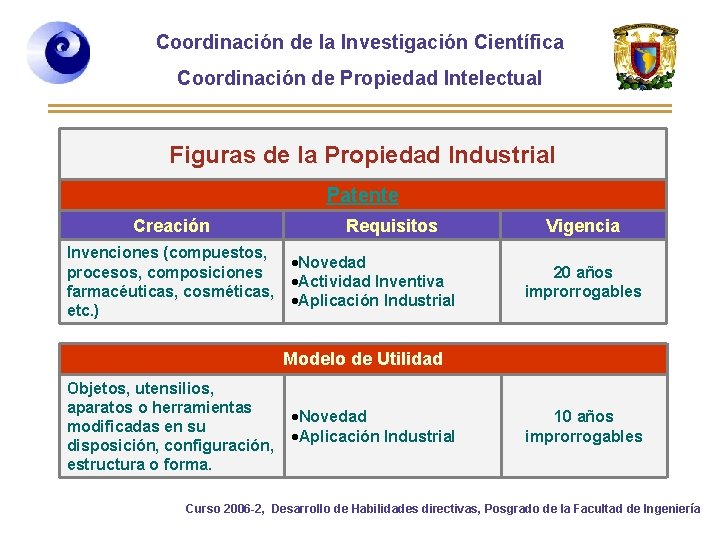 Coordinación de la Investigación Científica
Coordinación de Propiedad Intelectual

Figuras de la Propiedad Industrial

Patente

| Creación | Requisitos | Vigencia |
|---|---|---|
| Invenciones (compuestos, procesos, composiciones farmacéuticas, cosméticas, etc.) | •Novedad •Actividad Inventiva •Aplicación Industrial | 20 años improrrogables |

Modelo de Utilidad

| | | |
|---|---|---|
| Objetos, utensilios, aparatos o herramientas modificadas en su disposición, configuración, estructura o forma. | •Novedad •Aplicación Industrial | 10 años improrrogables |

Curso 2006-2, Desarrollo de Habilidades directivas, Posgrado de la Facultad de Ingeniería